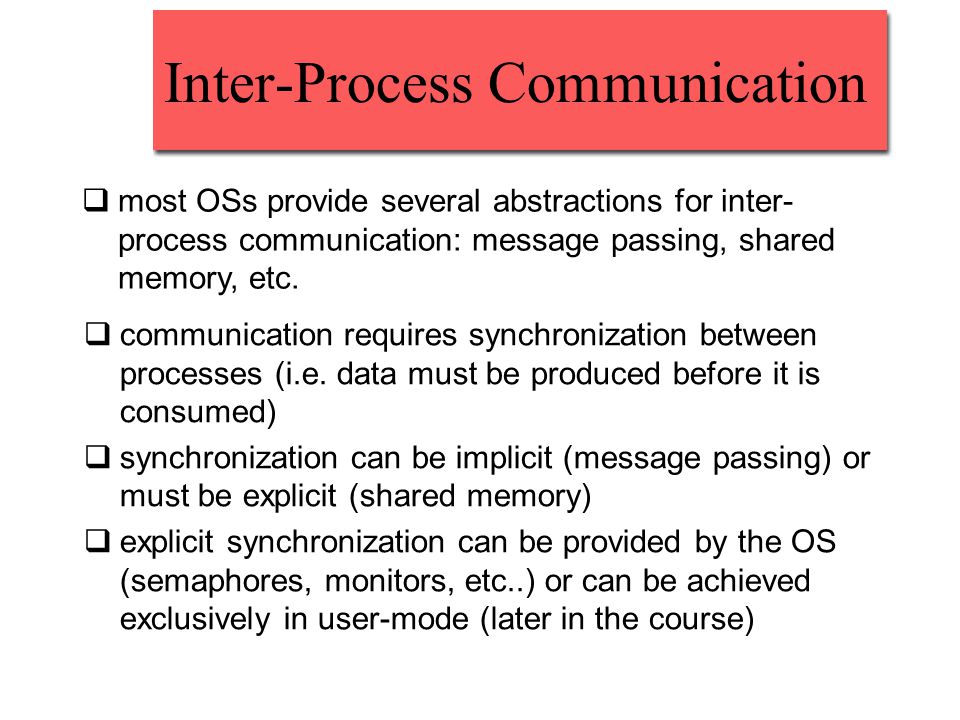 Inter-Process Communication

❑ most OSs provide several abstractions for inter-process communication: message passing, shared memory, etc.

❑ communication requires synchronization between processes (i.e. data must be produced before it is consumed)

❑ synchronization can be implicit (message passing) or must be explicit (shared memory)

❑ explicit synchronization can be provided by the OS (semaphores, monitors, etc..) or can be achieved exclusively in user-mode (later in the course)